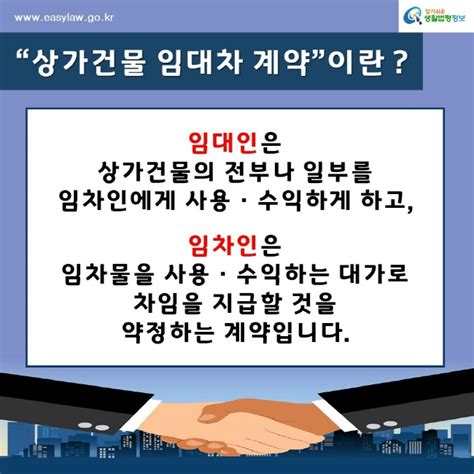 www.easylaw.go.kr

찾기쉬운 생활법령정보

“상가건물 임대차 계약”이란 ?

임대인은 상가건물의 전부나 일부를 임차인에게 사용 · 수익하게 하고,

임차인은 임차물을 사용 · 수익하는 대가로 차임을 지급할 것을 약정하는 계약입니다.